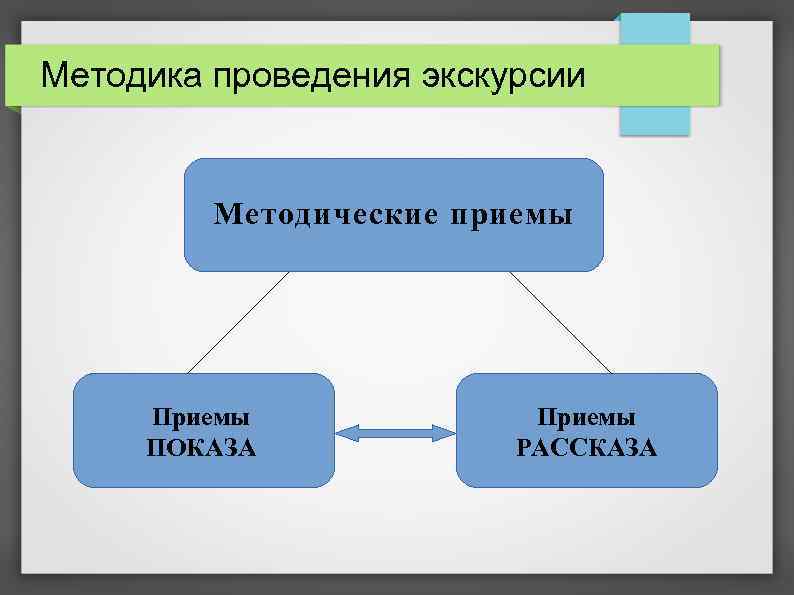 Методика проведения экскурсии

Методические приемы

Приемы
ПОКАЗА

Приемы
РАССКАЗА